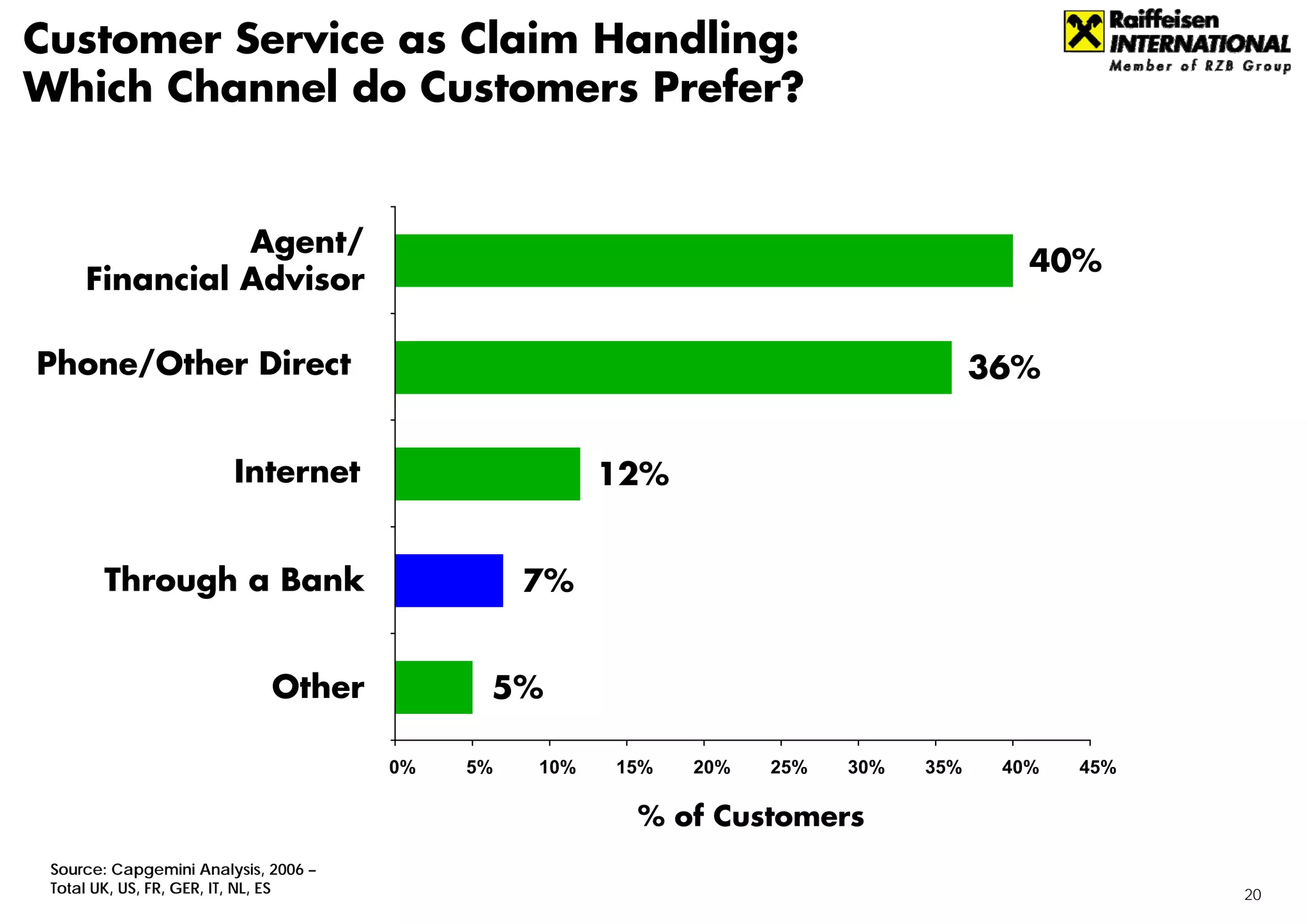 Customer Service as Claim Handling: Which Channel do Customers Prefer?

Raiffeisen INTERNATIONAL
Member of RZB Group

Agent/ Financial Advisor
40%
Phone/Other Direct
36%
Internet
12%
Through a Bank
7%
Other
5%

0% 5% 10% 15% 20% 25% 30% 35% 40% 45%

% of Customers

Source: Capgemini Analysis, 2006 – Total UK, US, FR, GER, IT, NL, ES

20